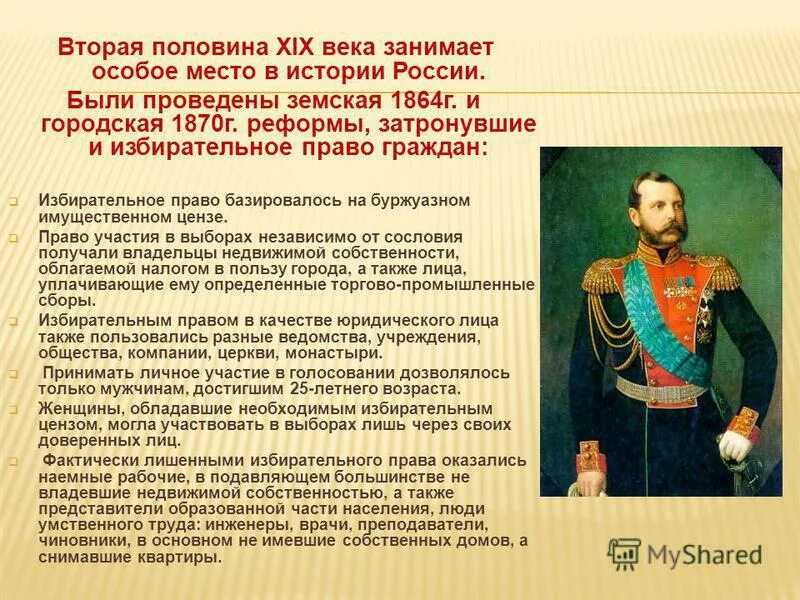 Вторая половина XIX века занимает особое место в истории России.

Были проведены земская 1864г. и городская 1870г. реформы, затронувшие и избирательное право граждан:

Избирательное право базировалось на буржуазном имущественном цензе.

Право участия в выборах независимо от сословия получали владельцы недвижимой собственности, облагаемой налогом в пользу города, а также лица, уплачивающие ему определенные торгово-промышленные сборы.

Избирательным правом в качестве юридического лица также пользовались разные ведомства, учреждения, общества, компании, церкви, монастыри.

Принимать личное участие в голосовании дозволялось только мужчинам, достигшим 25-летнего возраста.

Женщины, обладавшие необходимым избирательным цензом, могла участвовать в выборах лишь через своих доверенных лиц.

Фактически лишенными избирательного права оказались наемные рабочие, в подавляющем большинстве не владевшие недвижимой собственностью, а также представители образованной части населения, люди умственного труда: инженеры, врачи, преподаватели, чиновники, в основном не имевшие собственных домов, а снимавшие квартиры.

MyShared